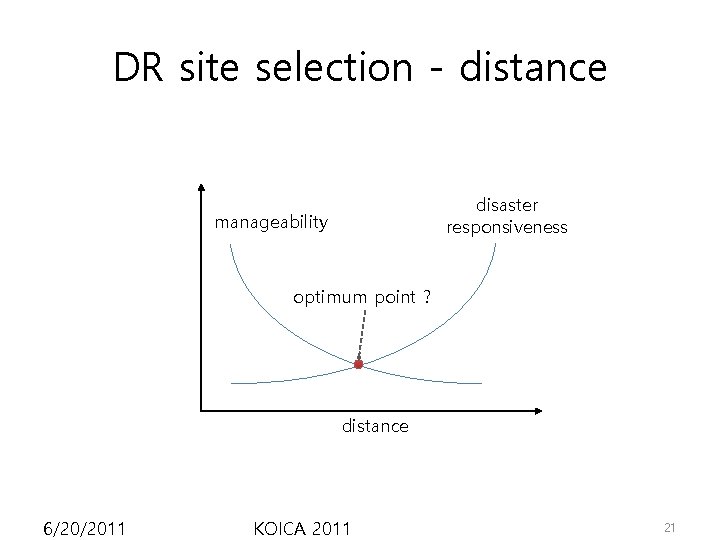 DR site selection - distance

manageability

disaster responsiveness

optimum point ?

distance

6/20/2011

KOICA 2011

21